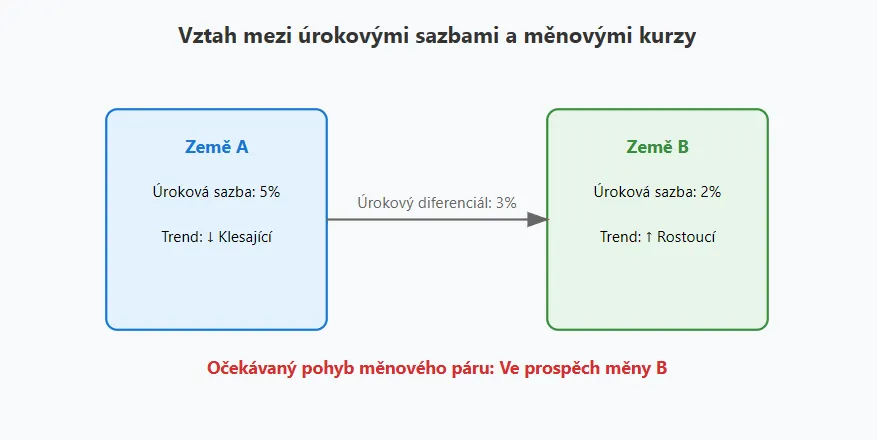 Vztah mezi úrokovými sazbami a měnovými kurzy

Země A

Úroková sazba: 5%

Trend: ↓ Klesající

Úrokový diferenciál: 3%

Země B

Úroková sazba: 2%

Trend: ↑ Rostoucí

Očekávaný pohyb měnového páru: Ve prospěch měny B